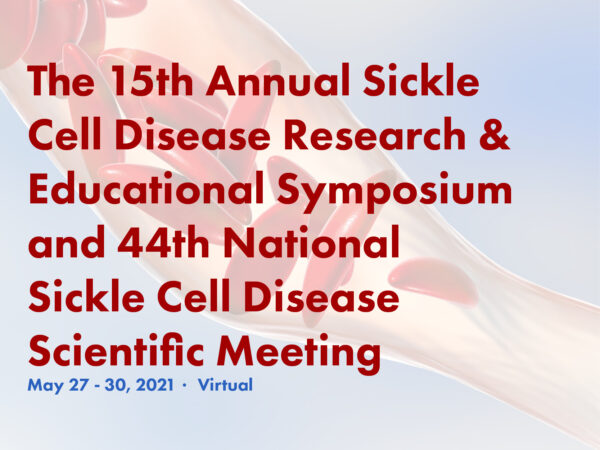 The 15th Annual Sickle Cell Disease Research & Educational Symposium and 44th National Sickle Cell Disease Scientific Meeting

May 27 - 30, 2021 · Virtual